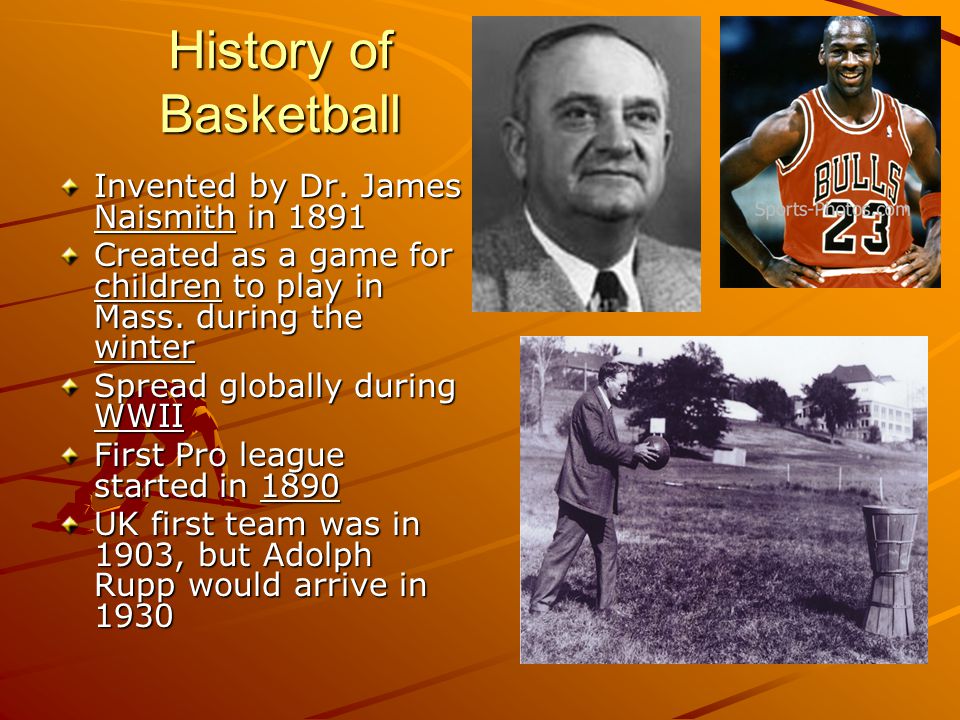 History of Basketball

Invented by Dr. James Naismith in 1891

Created as a game for children to play in Mass. during the winter

Spread globally during WWII

First Pro league started in 1890

UK first team was in 1903, but Adolph Rupp would arrive in 1930

BULLS 23

Sports-Photos.com